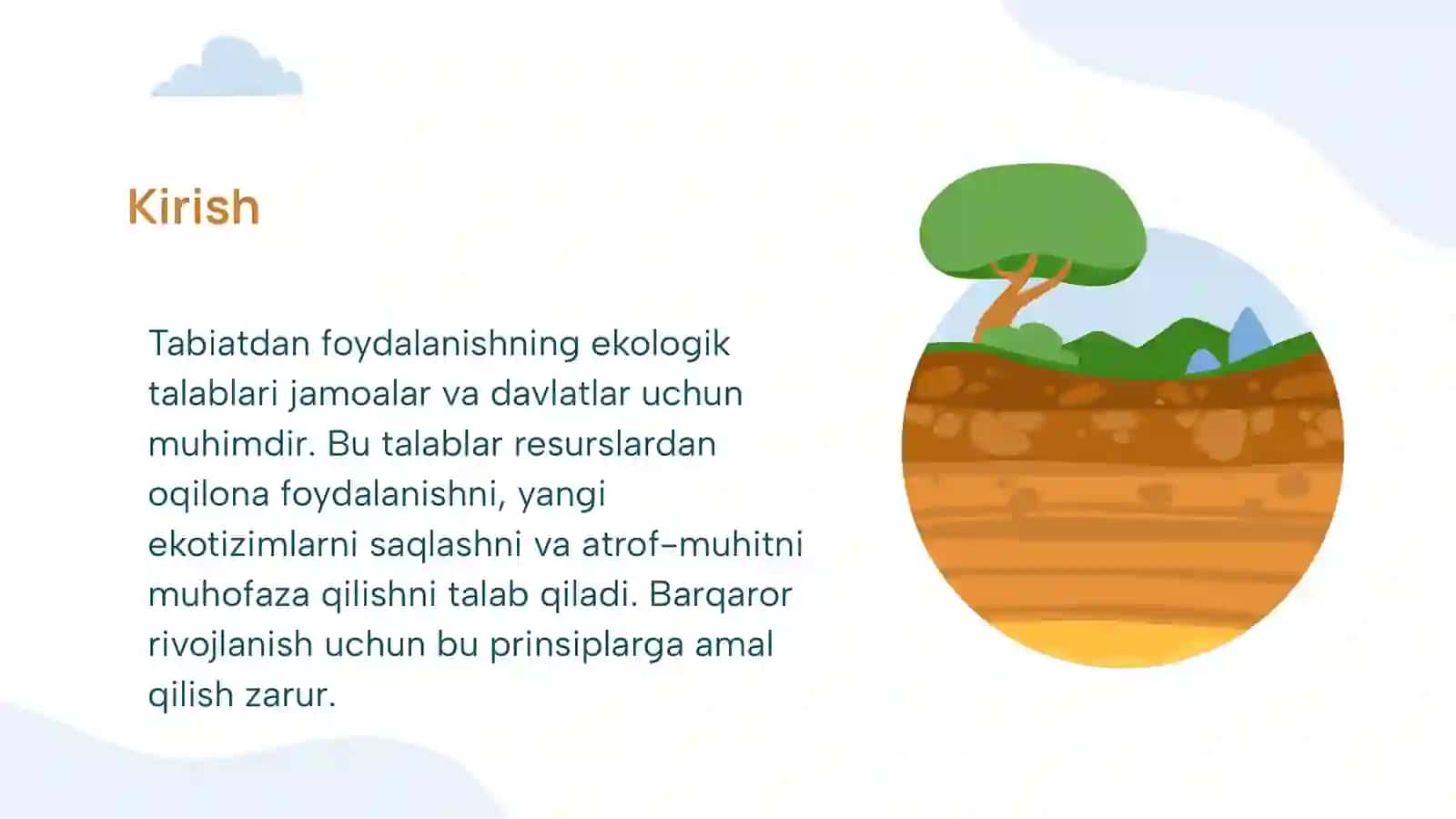 Kirish

Tabiatdan foydalanishning ekologik talablari jamoalar va davlatlar uchun muhimdir. Bu talablar resurslardan oqilona foydalanishni, yangi ekotizimlarni saqlashni va atrof-muhitni muhofaza qilishni talab qiladi. Barqaror rivojlanish uchun bu prinsiplarga amal qilish zarur.